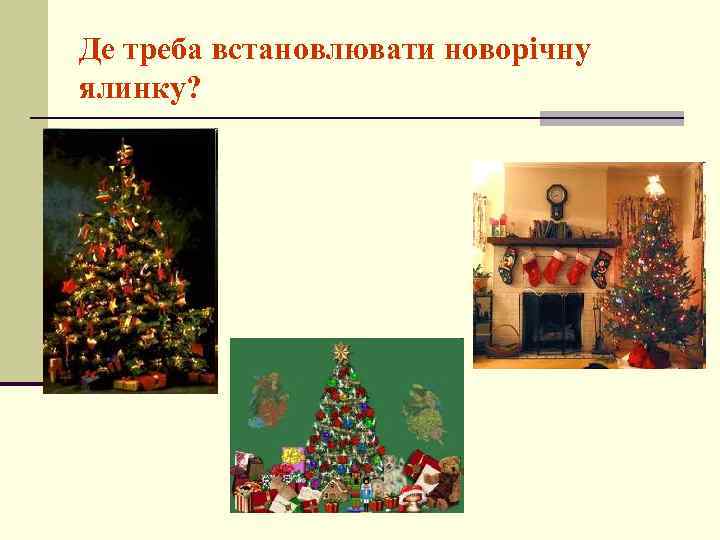 Де треба встановлювати новорічну ялинку?